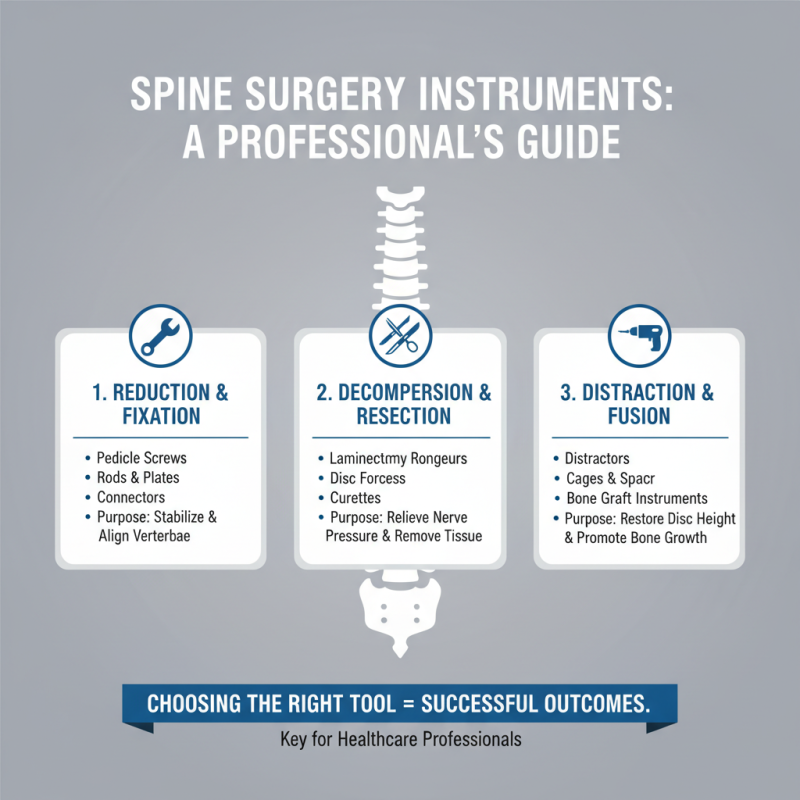 SPINE SURGERY INSTRUMENTS: A PROFESSIONAL'S GUIDE

1. REDUCTION & FIXATION

• Pedicle Screws
• Rods & Plates
• Connectors
• Purpose: Stabilize & Align Verterbae

2. DECOMPERSION & RESECTION

• Laminectmy Rongeurs
• Disc Forcess
• Curettes
• Purpose: Relieve Nerve Pressure & Remove Tissue

3. DISTRACTION & FUSION

• Distractors
• Cages & Spacr
• Bone Graft Instruments
• Purpose: Restore Disc Height & Promote Bone Growth

CHOOSING THE RIGHT TOOL = SUCCESSFUL OUTCOMES.

Key for Healthcare Professionals